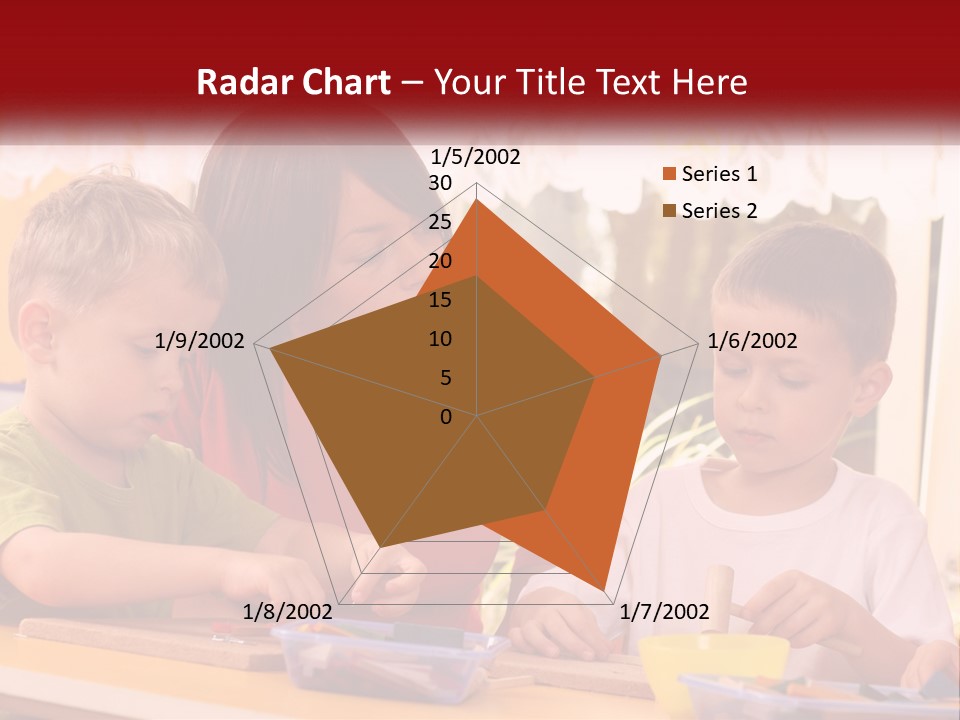 Radar Chart – Your Title Text Here

1/5/2002
30
25
20
15
10
5
0
1/6/2002
1/7/2002
1/8/2002
1/9/2002

Series 1
Series 2